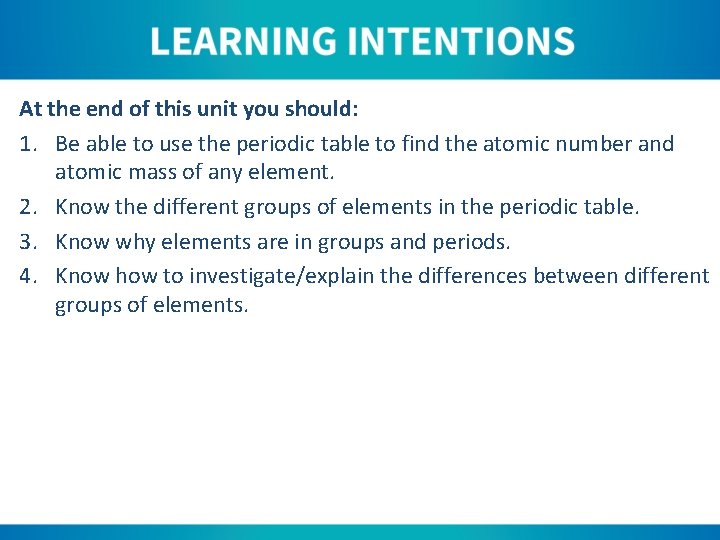 LEARNING INTENTIONS

At the end of this unit you should:

1. Be able to use the periodic table to find the atomic number and atomic mass of any element.
2. Know the different groups of elements in the periodic table.
3. Know why elements are in groups and periods.
4. Know how to investigate/explain the differences between different groups of elements.